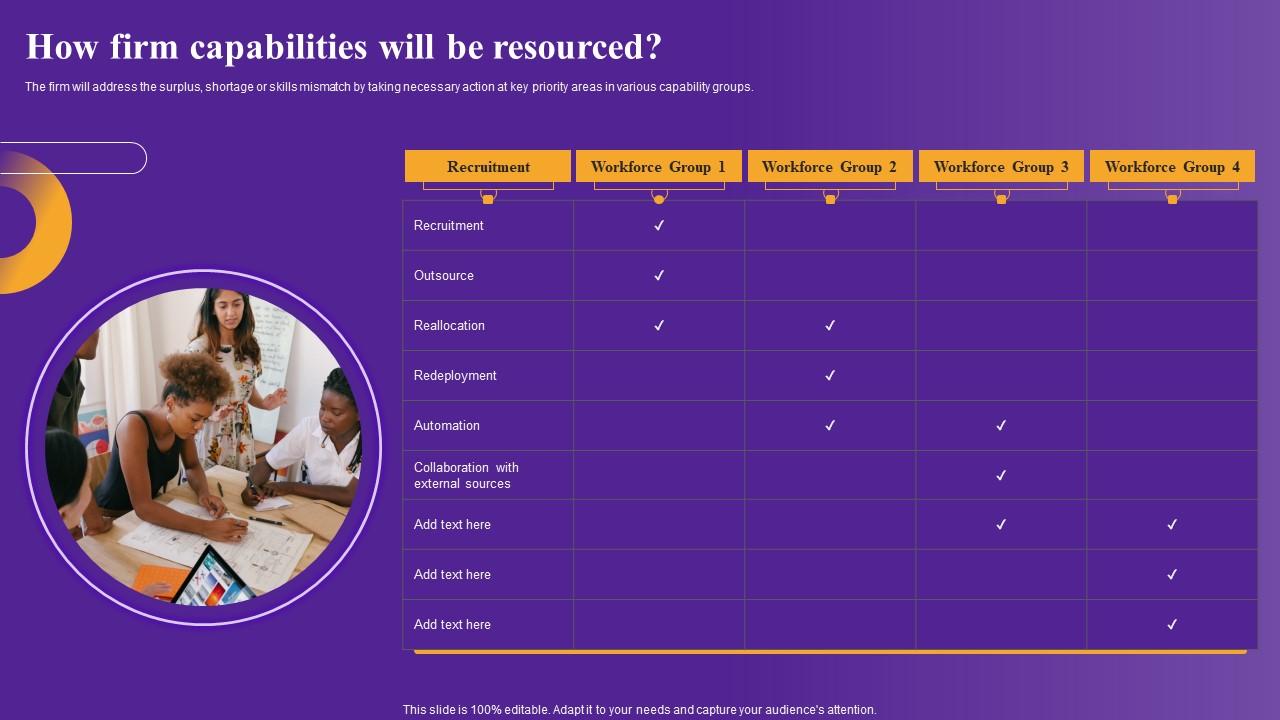 How firm capabilities will be resourced?

The firm will address the surplus, shortage or skills mismatch by taking necessary action at key priority areas in various capability groups.

| Recruitment | Workforce Group 1 | Workforce Group 2 | Workforce Group 3 | Workforce Group 4 |
|---|---|---|---|---|
| Recruitment | ✓ | | | |
| Outsource | ✓ | | | |
| Reallocation | ✓ | ✓ | | |
| Redeployment | | ✓ | | |
| Automation | | ✓ | ✓ | |
| Collaboration with external sources | | | ✓ | |
| Add text here | | | ✓ | ✓ |
| Add text here | | | | ✓ |
| Add text here | | | | ✓ |

This slide is 100% editable. Adapt it to your needs and capture your audience's attention.